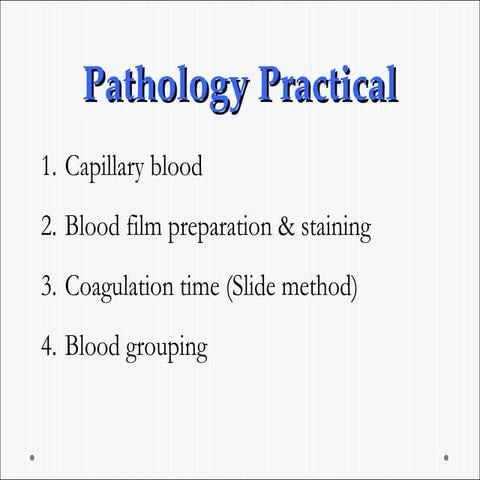 Pathology Practical

1. Capillary blood
2. Blood film preparation & staining
3. Coagulation time (Slide method)
4. Blood grouping